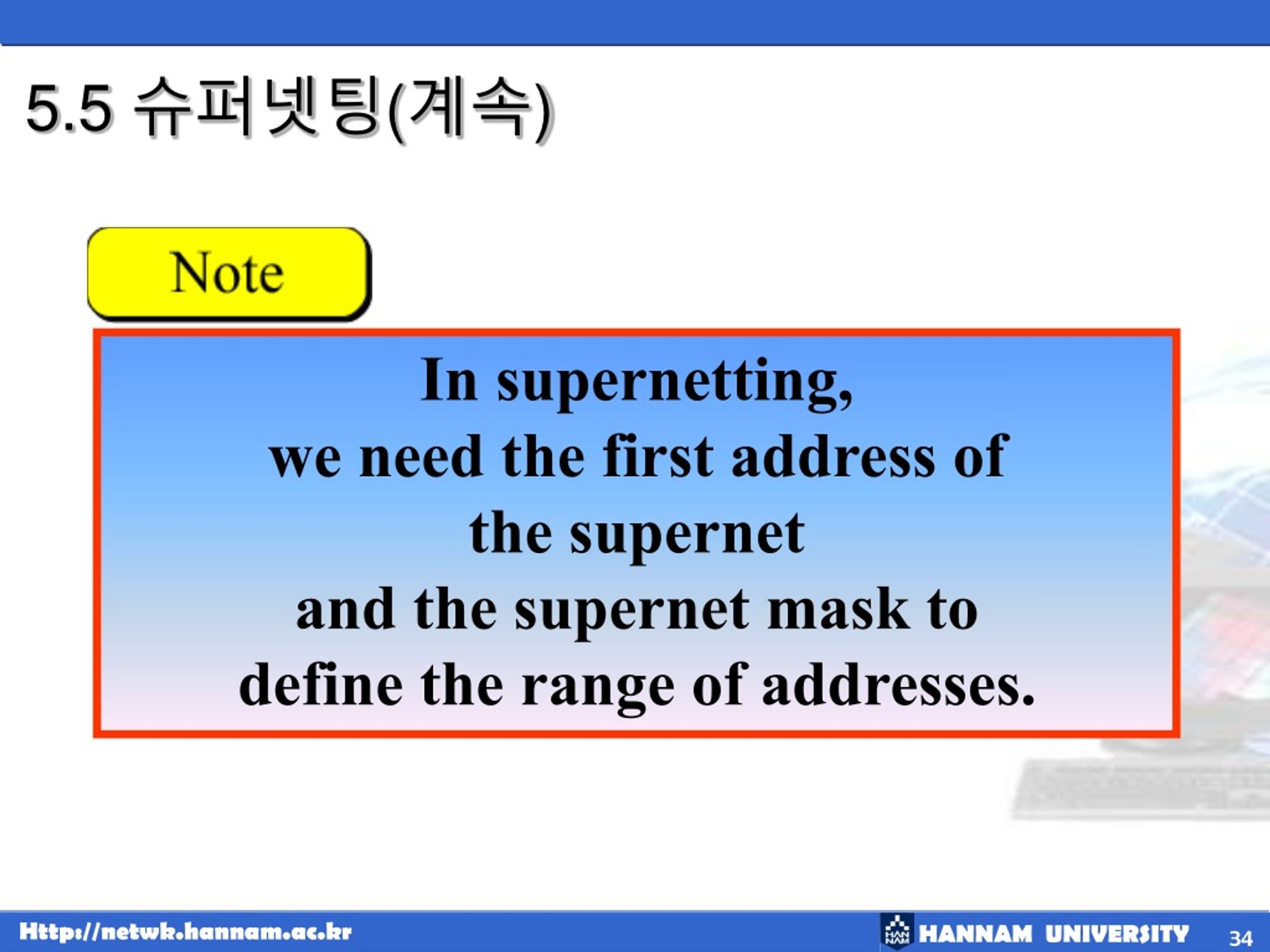 5.5 슈퍼넷팅(계속)

Note

In supernetting,
we need the first address of the supernet
and the supernet mask to define the range of addresses.

Http://netwk.hannam.ac.kr

HAN NAM HANNAM UNIVERSITY 34